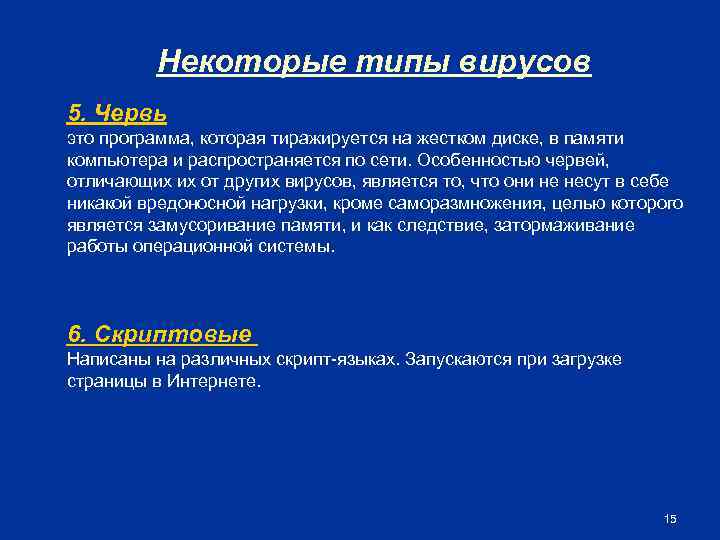 Некоторые типы вирусов

5. Червь
это программа, которая тиражируется на жестком диске, в памяти компьютера и распространяется по сети. Особенностью червей, отличающих их от других вирусов, является то, что они не несут в себе никакой вредоносной нагрузки, кроме саморазмножения, целью которого является замусоривание памяти, и как следствие, затормаживание работы операционной системы.

6. Скриптовые
Написаны на различных скрипт-языках. Запускаются при загрузке страницы в Интернете.

15